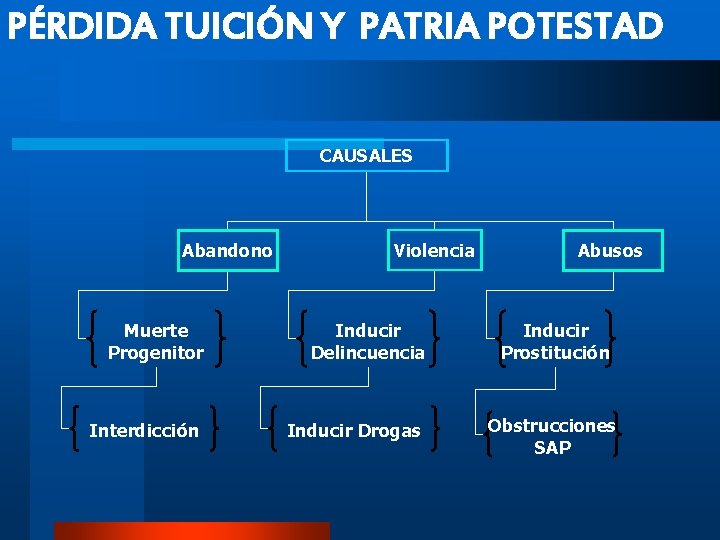 PÉRDIDA TUICIÓN Y PATRIA POTESTAD

CAUSALES

Abandono

Violencia

Abusos

Muerte Progenitor

Inducir Delincuencia

Inducir Prostitución

Interdicción

Inducir Drogas

Obstrucciones SAP